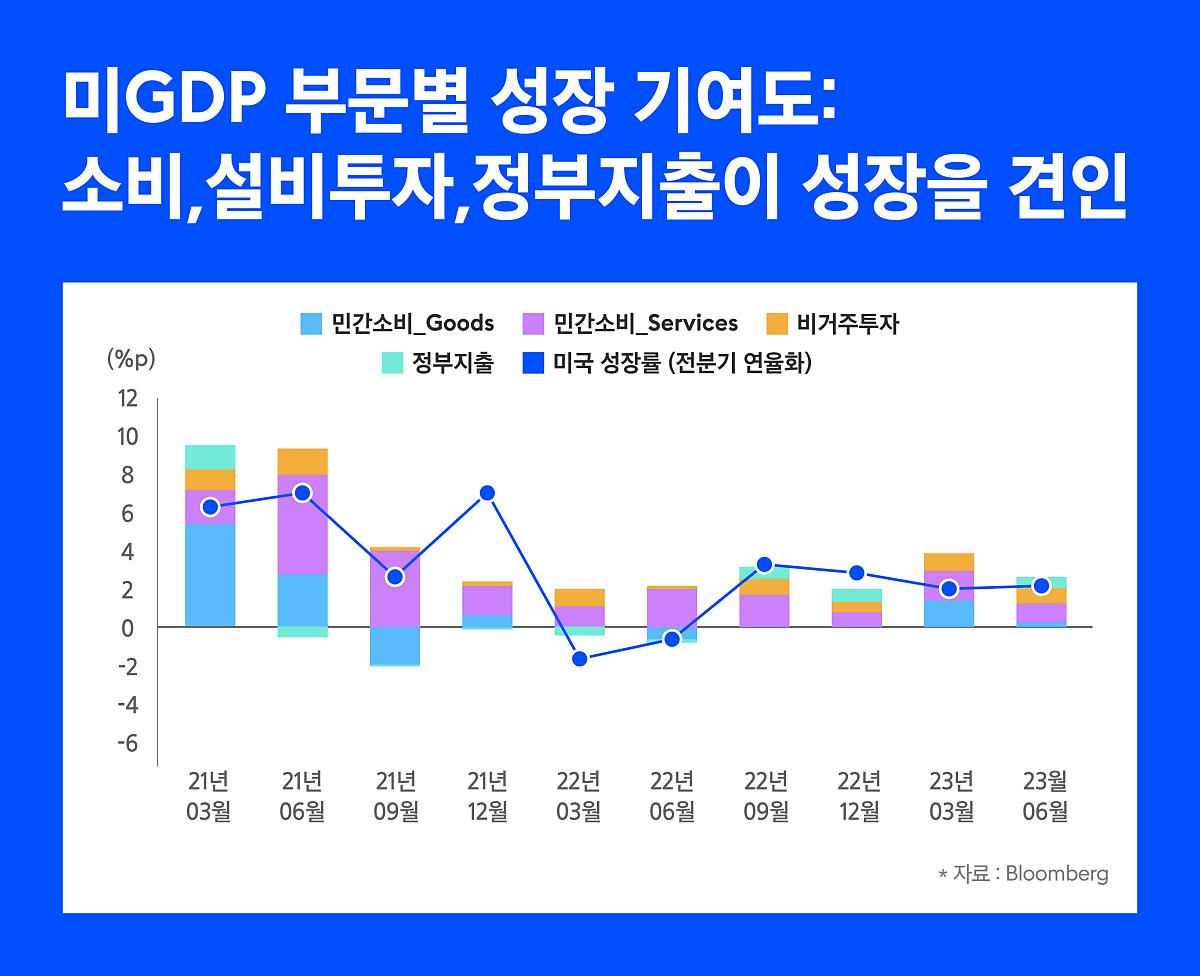 미GDP 부문별 성장 기여도:
소비,설비투자,정부지출이 성장을 견인

민간소비_Goods
민간소비_Services
비거주투자
정부지출
미국 성장률 (전분기 연율화)

(%p)
12
10
8
6
4
2
0
-2
-4
-6

21년 03월
21년 06월
21년 09월
21년 12월
22년 03월
22년 06월
22년 09월
22년 12월
23년 03월
23월 06월

* 자료 : Bloomberg